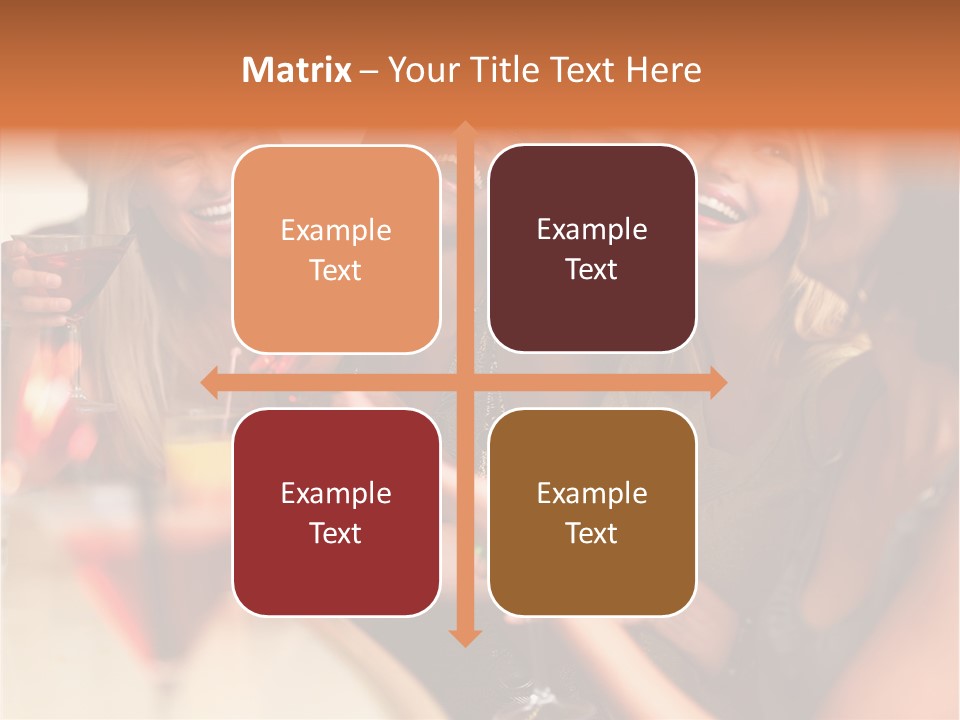 Matrix – Your Title Text Here

Example Text

Example Text

Example Text

Example Text